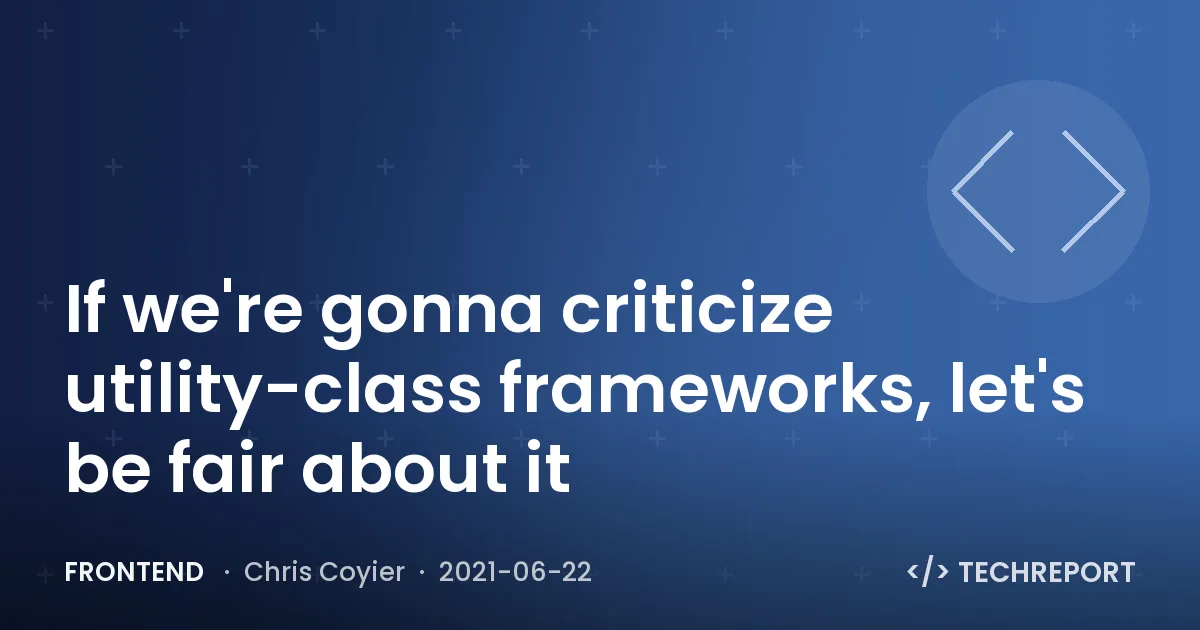 If we're gonna criticize utility-class frameworks, let's be fair about it

FRONTEND · Chris Coyier · 2021-06-22

</> TECHREPORT